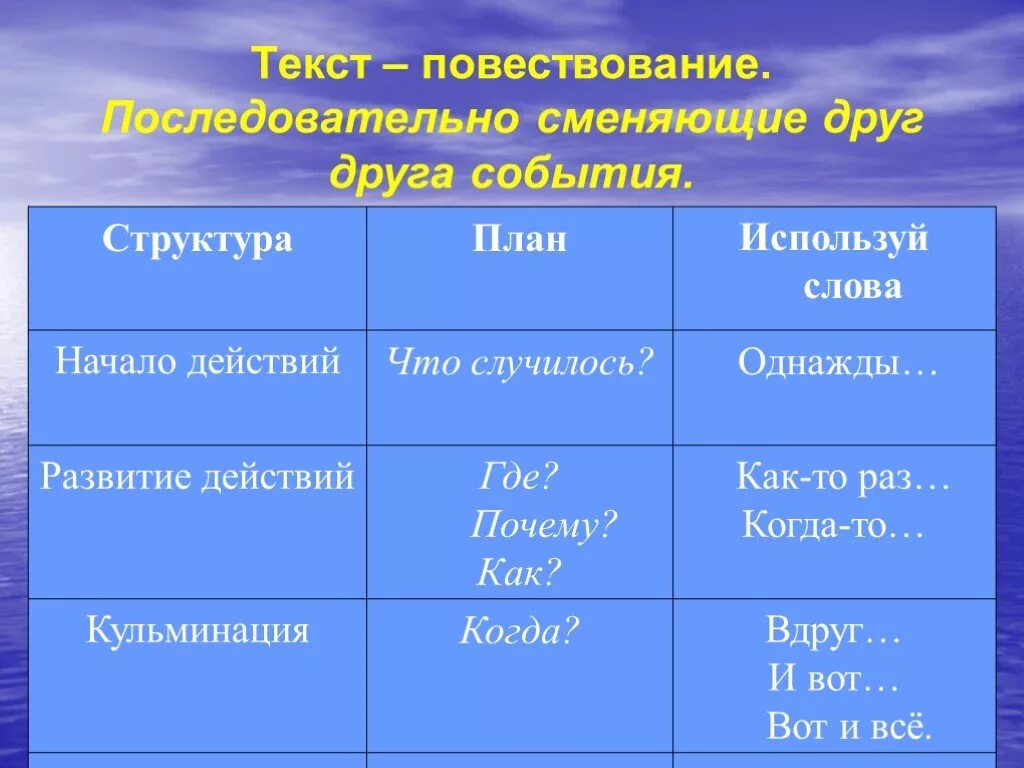 Текст – повествование.
Последовательно сменяющие друг друга события.

| Структура | План | Используй слова |
|---|---|---|
| Начало действий | Что случилось? | Однажды… |
| Развитие действий | Где? Почему? Как? | Как-то раз… Когда-то… |
| Кульминация | Когда? | Вдруг… И вот… Вот и всё. |